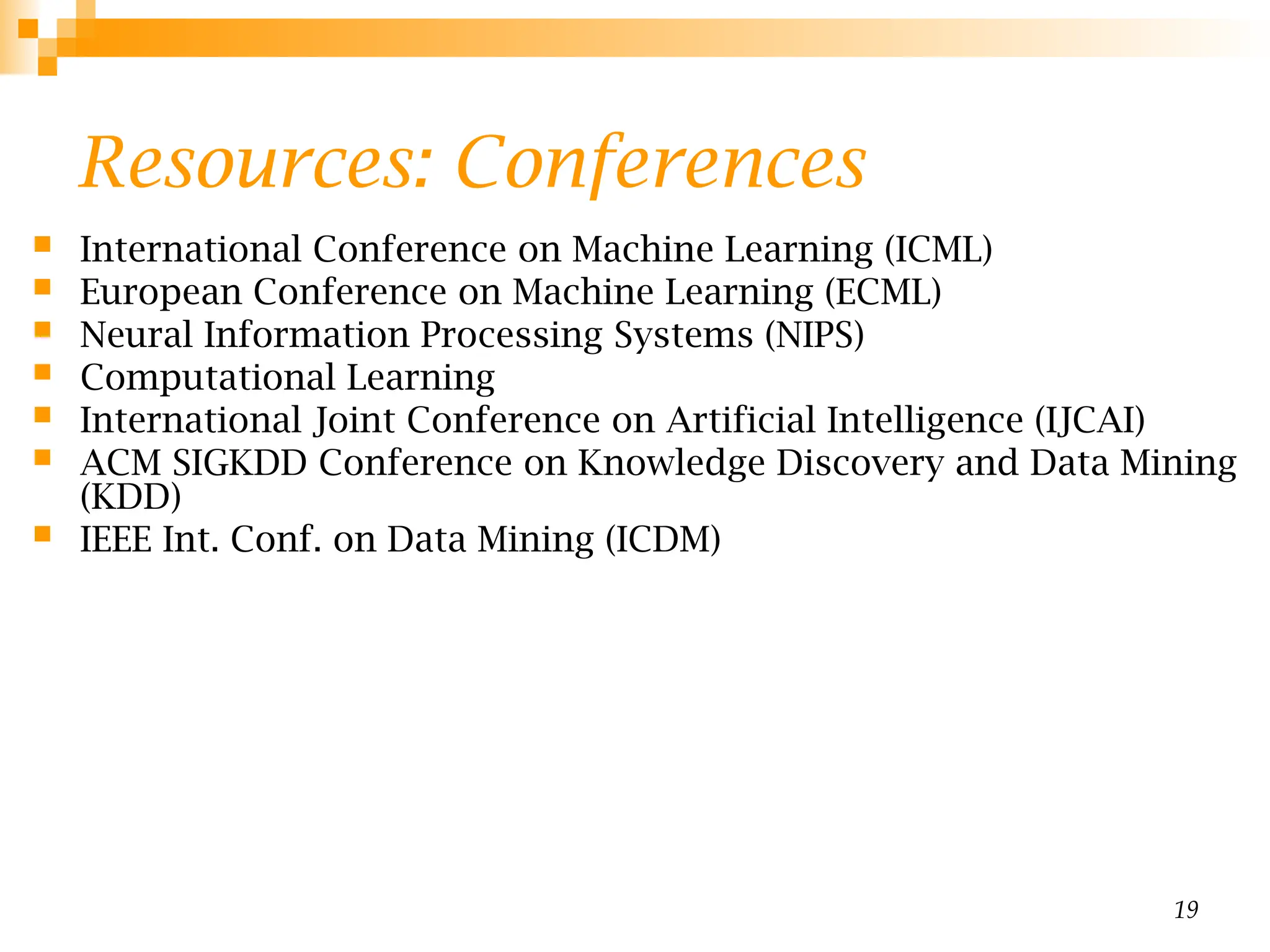 Resources: Conferences

- International Conference on Machine Learning (ICML)
- European Conference on Machine Learning (ECML)
- Neural Information Processing Systems (NIPS)
- Computational Learning
- International Joint Conference on Artificial Intelligence (IJCAI)
- ACM SIGKDD Conference on Knowledge Discovery and Data Mining (KDD)
- IEEE Int. Conf. on Data Mining (ICDM)

19